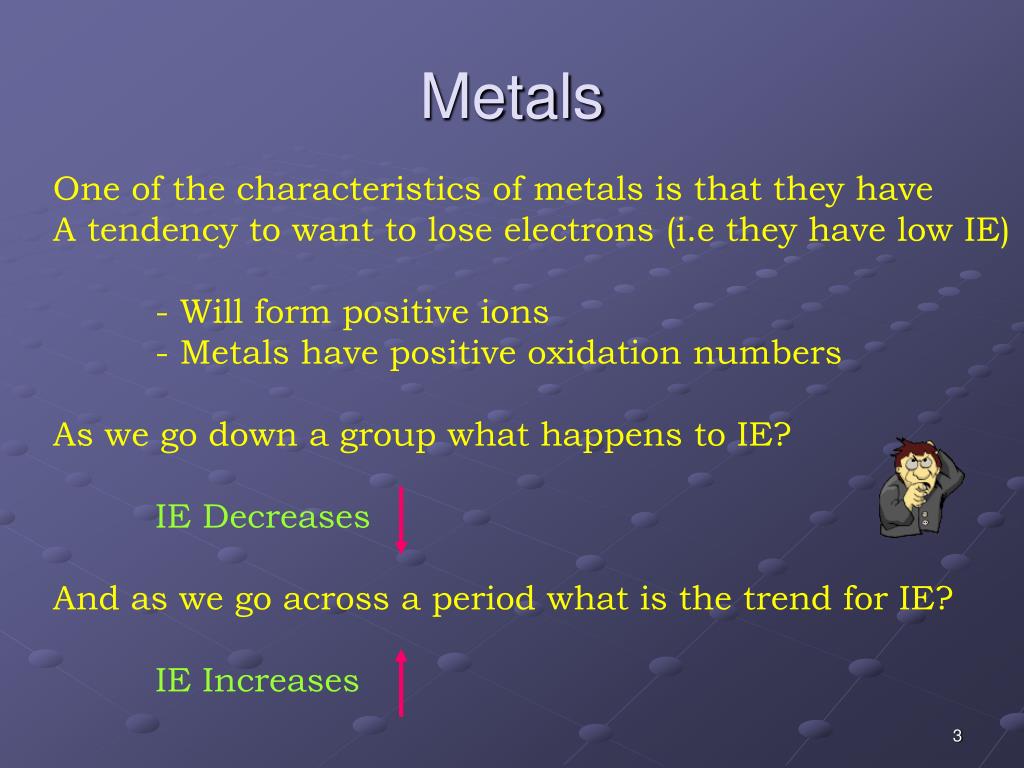 Metals

One of the characteristics of metals is that they have A tendency to want to lose electrons (i.e they have low IE)

- Will form positive ions
- Metals have positive oxidation numbers

As we go down a group what happens to IE?

IE Decreases

And as we go across a period what is the trend for IE?

IE Increases

3